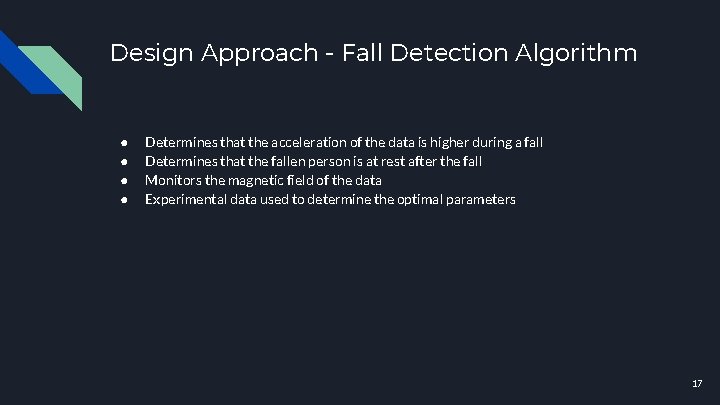 Design Approach - Fall Detection Algorithm

● Determines that the acceleration of the data is higher during a fall
● Determines that the fallen person is at rest after the fall
● Monitors the magnetic field of the data
● Experimental data used to determine the optimal parameters

17